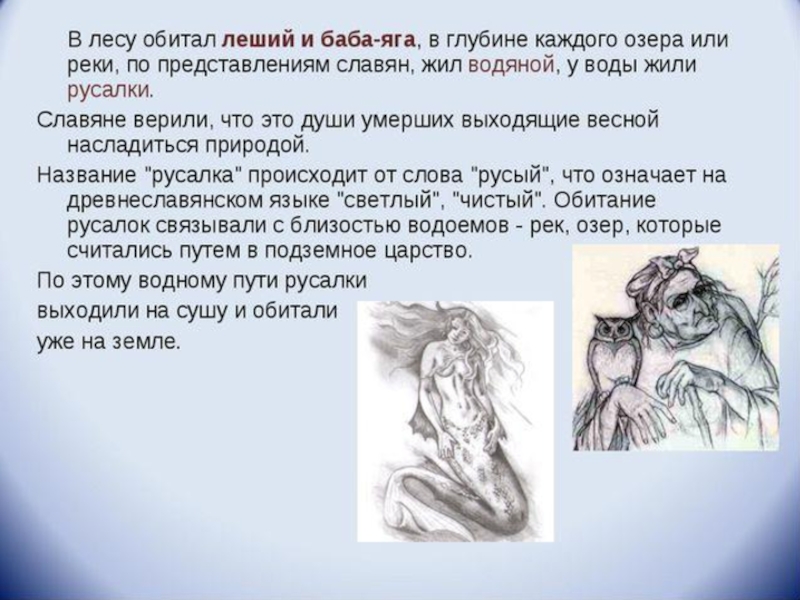 В лесу обитал леший и баба-яга, в глубине каждого озера или реки, по представлениям славян, жил водяной, у воды жили русалки.

Славяне верили, что это души умерших выходящие весной насладиться природой.

Название "русалка" происходит от слова "русый", что означает на древнеславянском языке "светлый", "чистый". Обитание русалок связывали с близостью водоемов - рек, озер, которые считались путем в подземное царство.

По этому водному пути русалки выходили на сушу и обитали уже на земле.